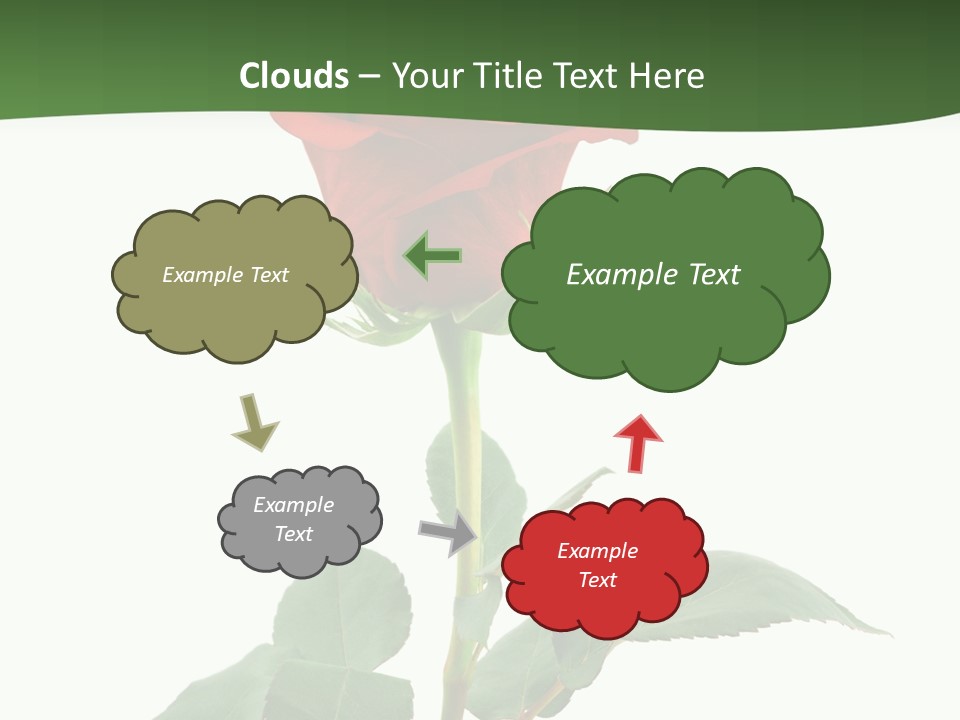 Clouds – Your Title Text Here

Example Text

Example Text

Example Text

Example Text